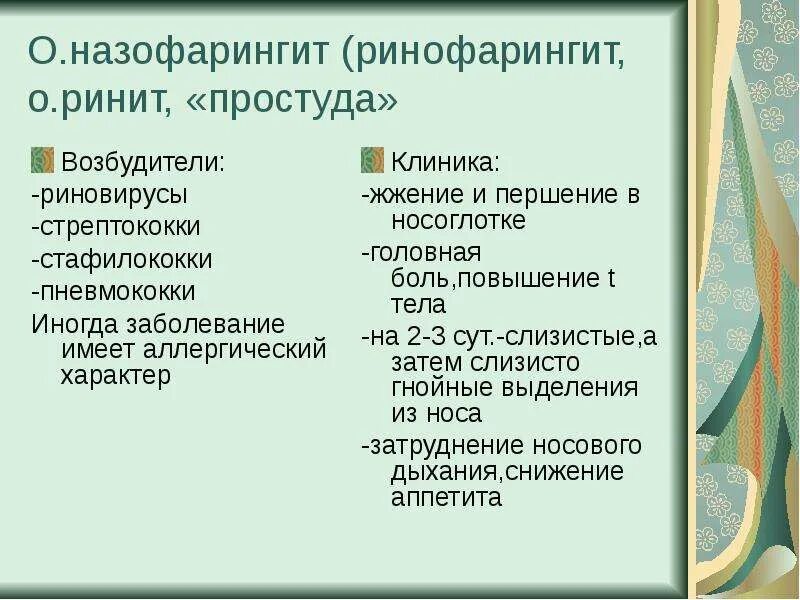 О.назофарингит (ринофарингит, о.ринит, «простуда»

Возбудители:
-риновирусы
-стрептококки
-стафилококки
-пневмококки
Иногда заболевание имеет аллергический характер

Клиника:
-жжение и першение в носоглотке
-головная боль,повышение t тела
-на 2-3 сут.-слизистые,а затем слизисто гнойные выделения из носа
-затруднение носового дыхания,снижение аппетита